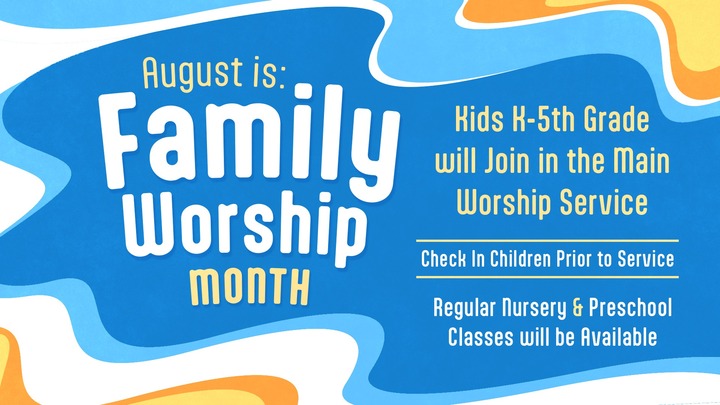 August is:
Family
Worship
MONTH

Kids K-5th Grade will Join in the Main Worship Service

Check In Children Prior to Service

Regular Nursery & Preschool Classes will be Available